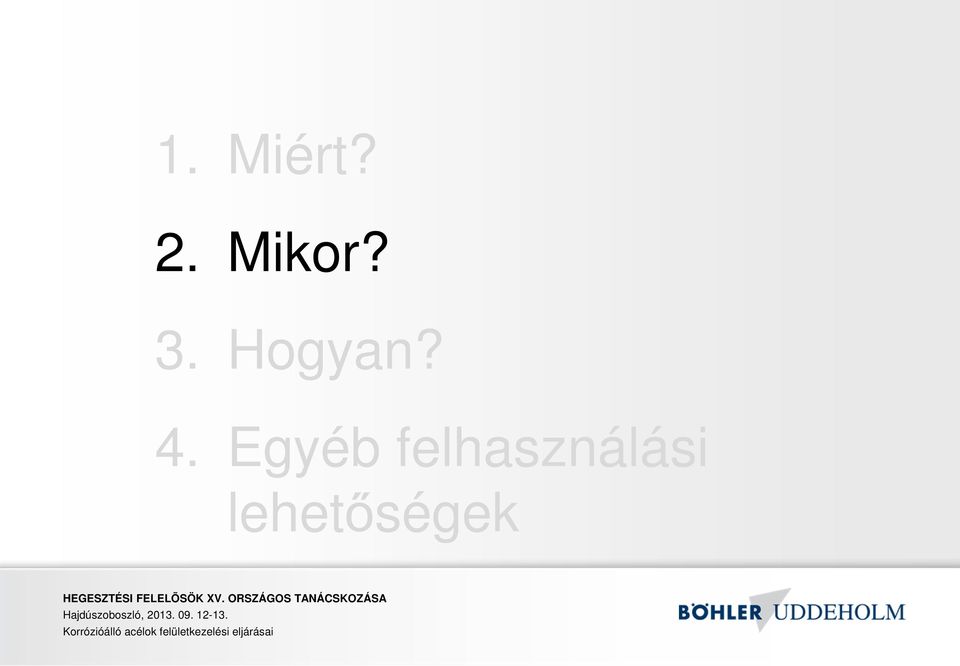 1. Miért?
2. Mikor?
3. Hogyan?
4. Egyéb felhasználási lehetőségek

HEGESZTÉSI FELELŐSÖK XV. ORSZÁGOS TANÁCSKOZÁSA
Hajdúszoboszló, 2013. 09. 12-13.
Korrózióálló acélok felületkezelési eljárásai

BÖHLER UDDEHOLM